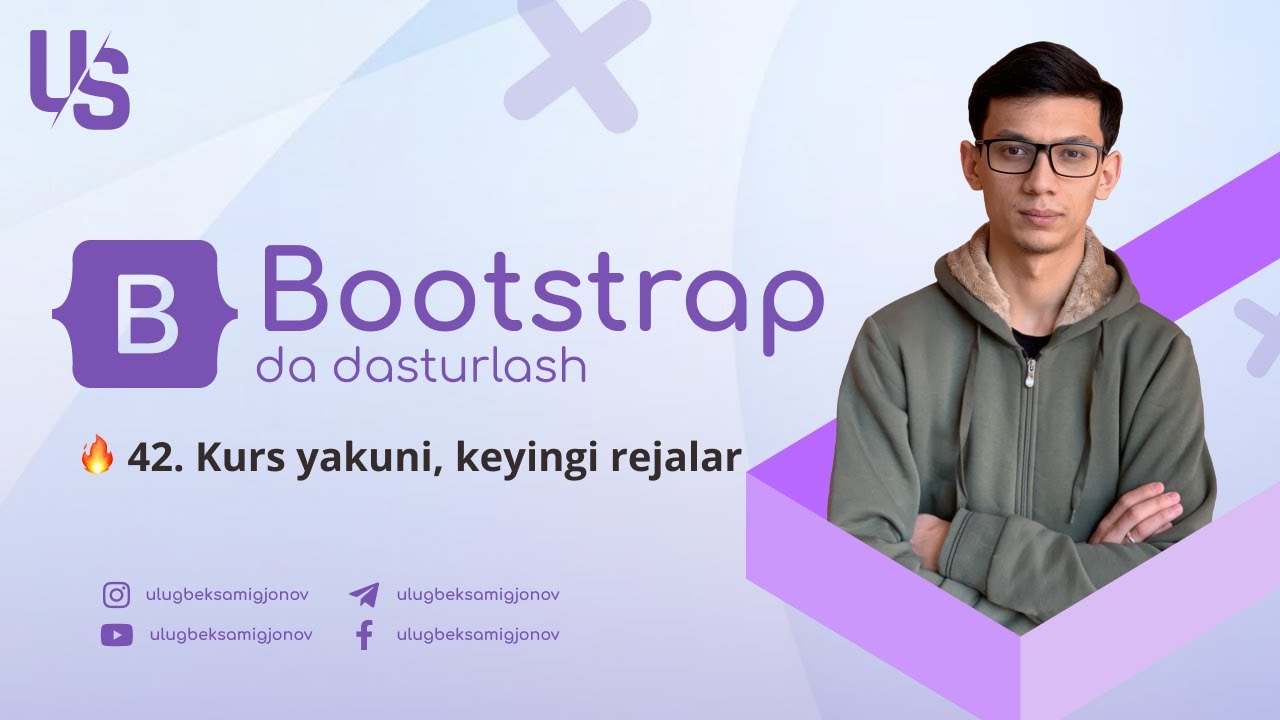 US

B Bootstrap
da dasturlash

🔥 42. Kurs yakuni, keyingi rejalar

ulugbeksamigjonov
ulugbeksamigjonov
ulugbeksamigjonov
ulugbeksamigjonov